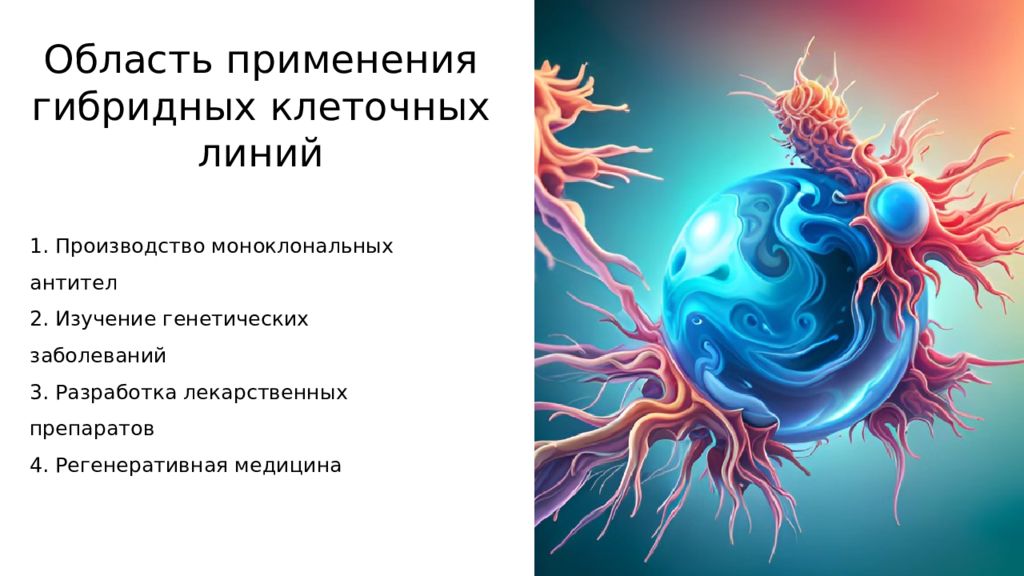 Область применения гибридных клеточных линий

1. Производство моноклональных антител
2. Изучение генетических заболеваний
3. Разработка лекарственных препаратов
4. Регенеративная медицина